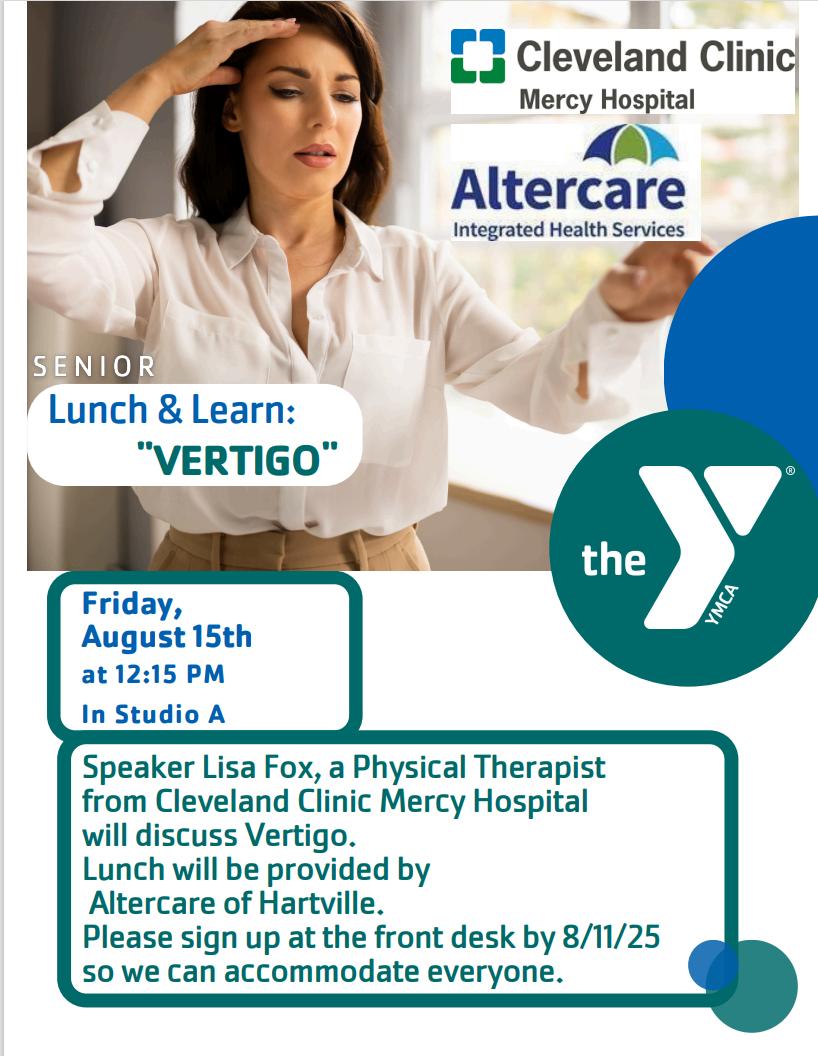 Cleveland Clinic
Mercy Hospital

Altercare
Integrated Health Services

SENIOR
Lunch & Learn:
"VERTIGO"

the
YMCA

Friday,
August 15th
at 12:15 PM
In Studio A

Speaker Lisa Fox, a Physical Therapist from Cleveland Clinic Mercy Hospital will discuss Vertigo.
Lunch will be provided by Altercare of Hartville.
Please sign up at the front desk by 8/11/25 so we can accommodate everyone.